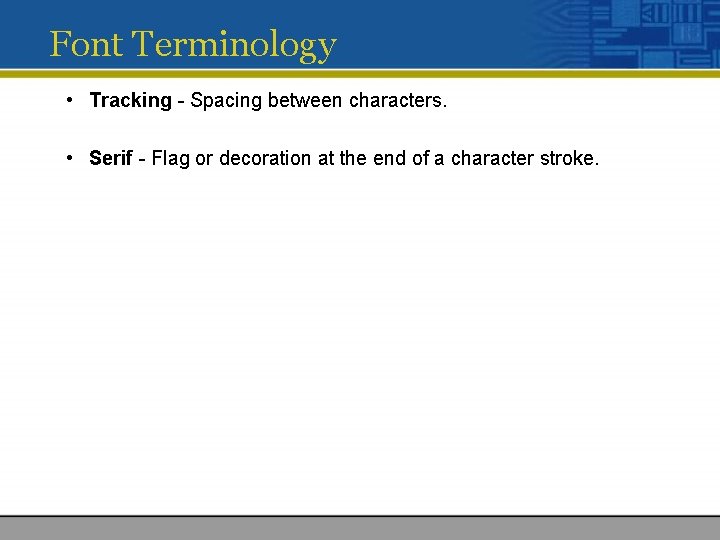 Font Terminology

• Tracking - Spacing between characters.

• Serif - Flag or decoration at the end of a character stroke.